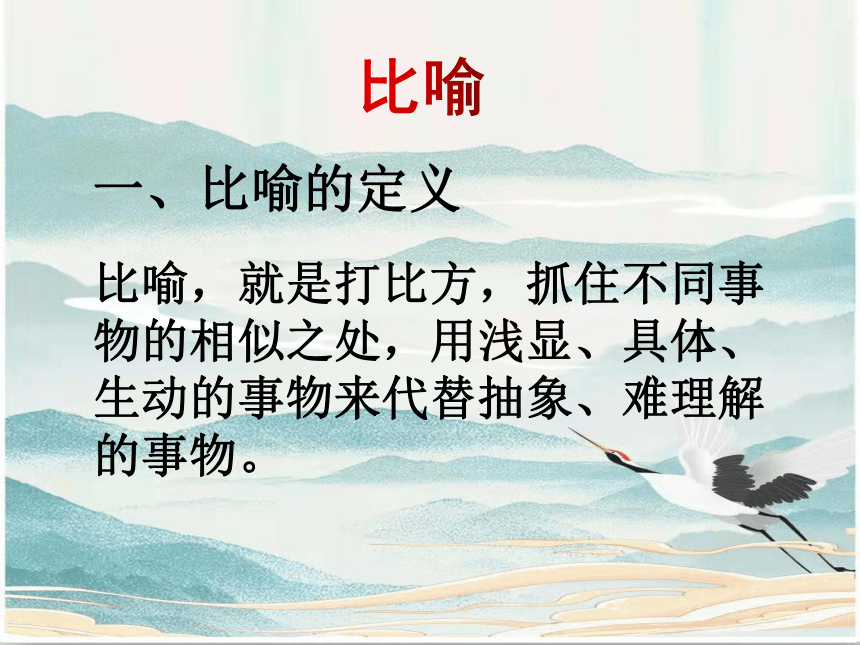 比喻

一、比喻的定义

比喻，就是打比方，抓住不同事物的相似之处，用浅显、具体、生动的事物来代替抽象、难理解的事物。